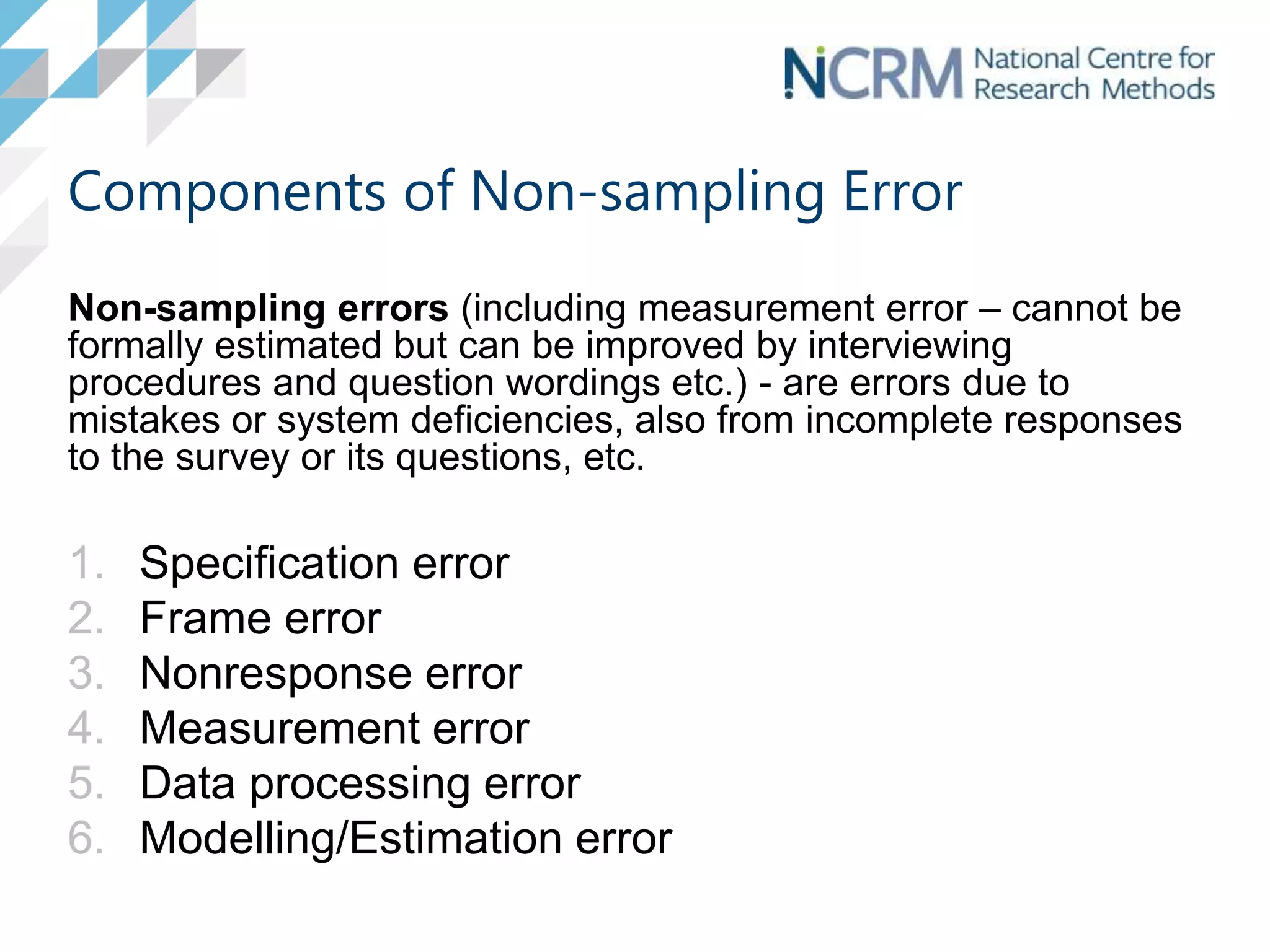 NCRM National Centre for Research Methods

Components of Non-sampling Error

Non-sampling errors (including measurement error – cannot be formally estimated but can be improved by interviewing procedures and question wordings etc.) - are errors due to mistakes or system deficiencies, also from incomplete responses to the survey or its questions, etc.

1. Specification error
2. Frame error
3. Nonresponse error
4. Measurement error
5. Data processing error
6. Modelling/Estimation error